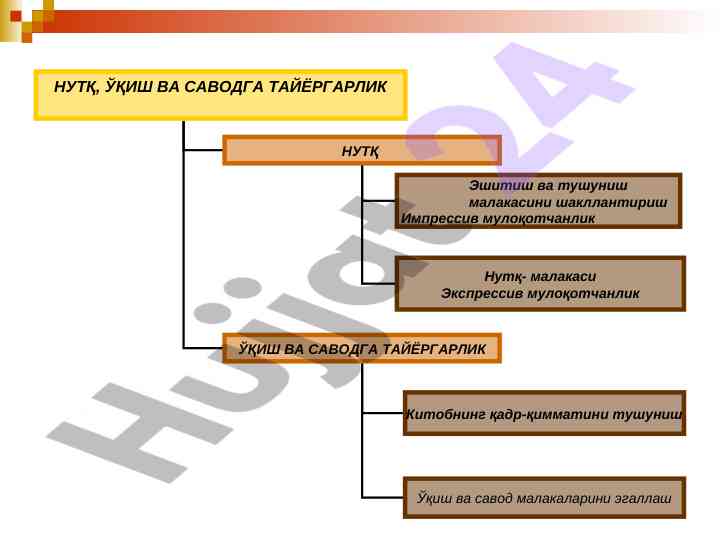 НУТҚ, ЎҚИШ ВА САВОДГА ТАЙЁРГАРЛИК

НУТҚ

Эшитиш ва тушуниш малакасини шакллантириш
Импрессив мулоқотчанлик

Нутқ- малакаси
Экспрессив мулоқотчанлик

ЎҚИШ ВА САВОДГА ТАЙЁРГАРЛИК

Китобнинг қадр-қимматини тушуниш

Ўқиш ва савод малакаларини эгаллаш

Hujjat24